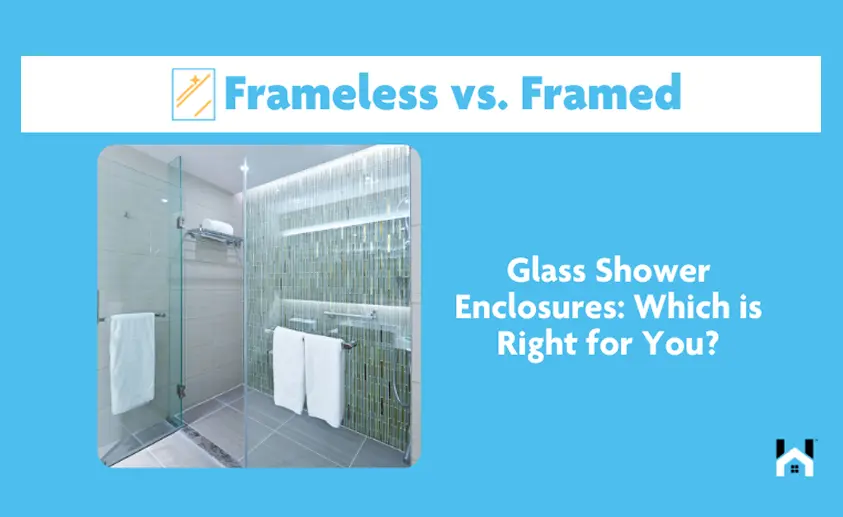 Frameless vs. Framed

Glass Shower Enclosures: Which is Right for You?